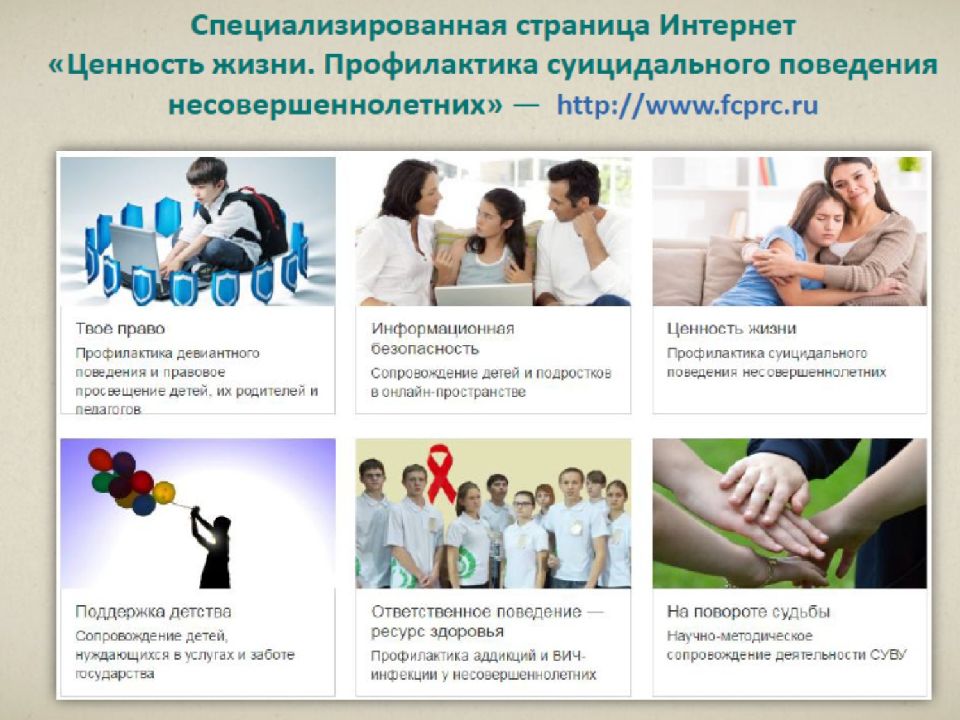 Специализированная страница Интернет «Ценность жизни. Профилактика суицидального поведения несовершеннолетних» — http://www.fcprc.ru

Твое право
Профилактика девиантного поведения и правовое просвещение детей, их родителей и педагогов

Информационная безопасность
Сопровождение детей и подростков в онлайн-пространстве

Ценность жизни
Профилактика суицидального поведения несовершеннолетних

Поддержка детства
Сопровождение детей, нуждающихся в услугах и заботе государства

Ответственное поведение — ресурс здоровья
Профилактика аддикций и ВИЧ-инфекции у несовершеннолетних

На повороте судьбы
Научно-методическое сопровождение деятельности СУВУ